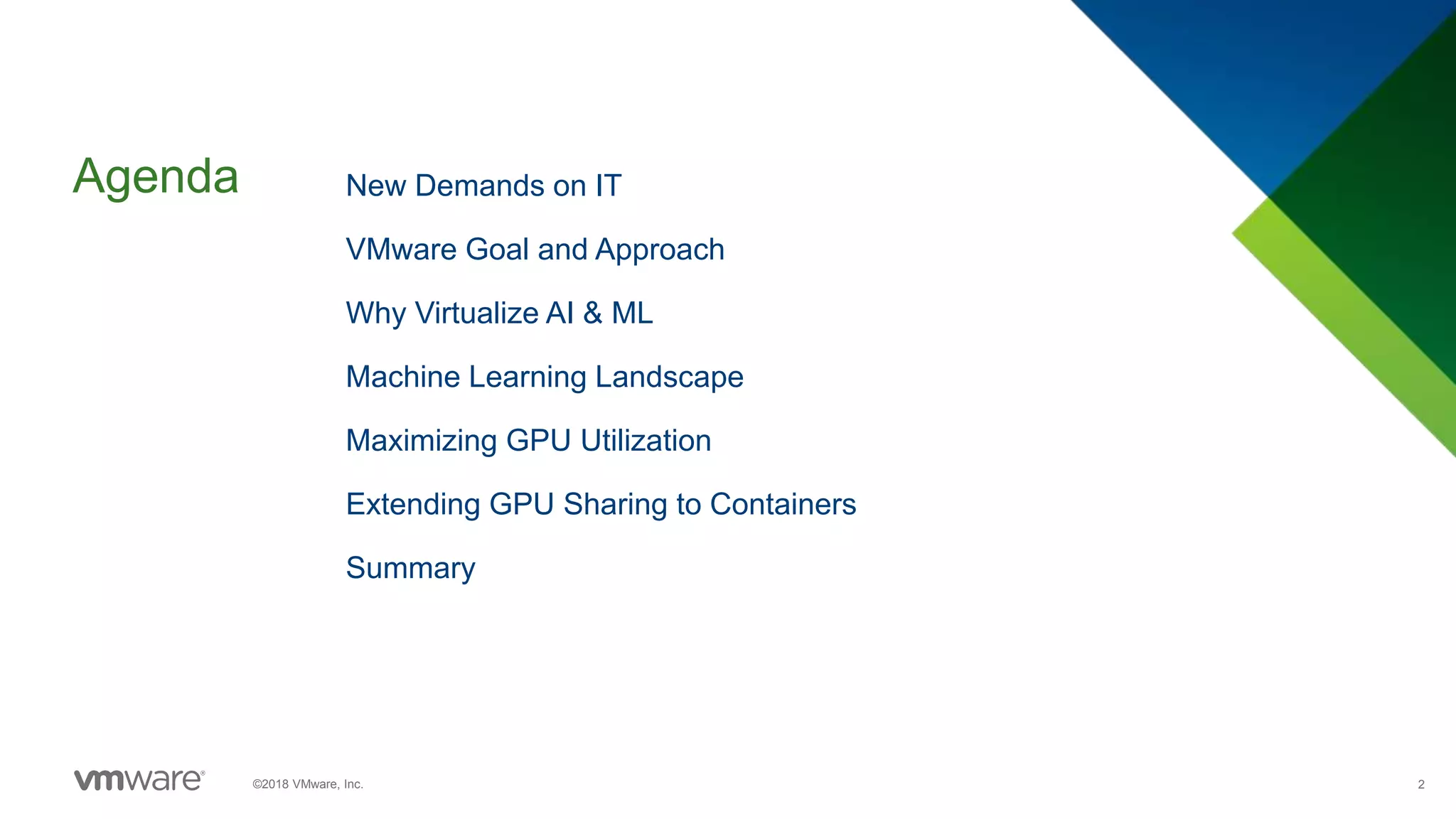 Agenda

New Demands on IT

VMware Goal and Approach

Why Virtualize AI & ML

Machine Learning Landscape

Maximizing GPU Utilization

Extending GPU Sharing to Containers

Summary

vmware®

©2018 VMware, Inc.

2